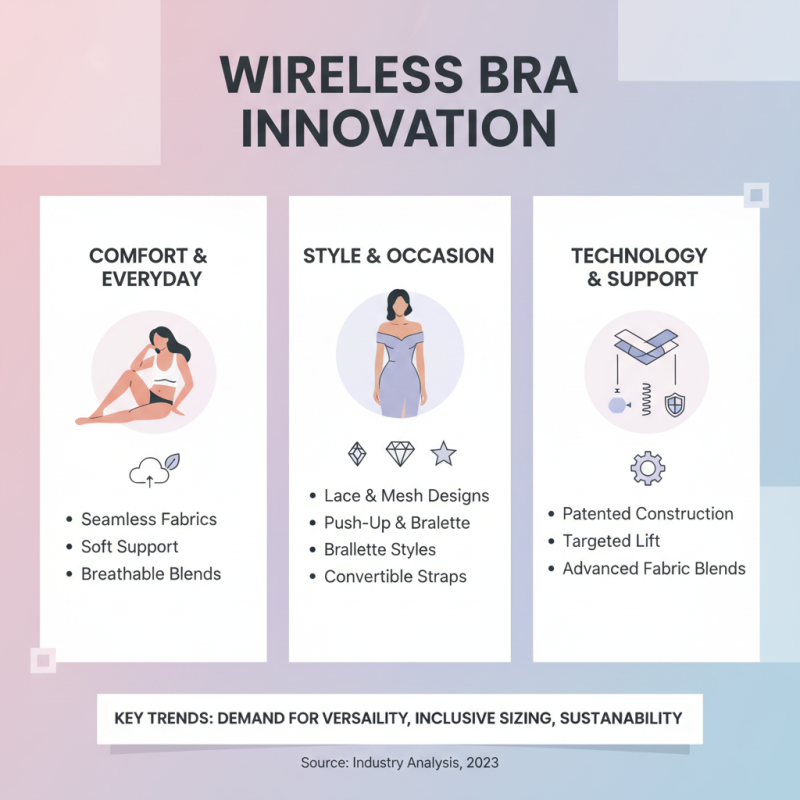 WIRELESS BRA INNOVATION

COMFORT & EVERYDAY

• Seamless Fabrics
• Soft Support
• Breathable Blends

STYLE & OCCASION

• Lace & Mesh Designs
• Push-Up & Bralette
• Brallette Styles
• Convertible Straps

TECHNOLOGY & SUPPORT

• Patented Construction
• Targeted Lift
• Advanced Fabric Blends

KEY TRENDS: DEMAND FOR VERSAILITY, INCLUSIVE SIZING, SUSTANABILITY

Source: Industry Analysis, 2023